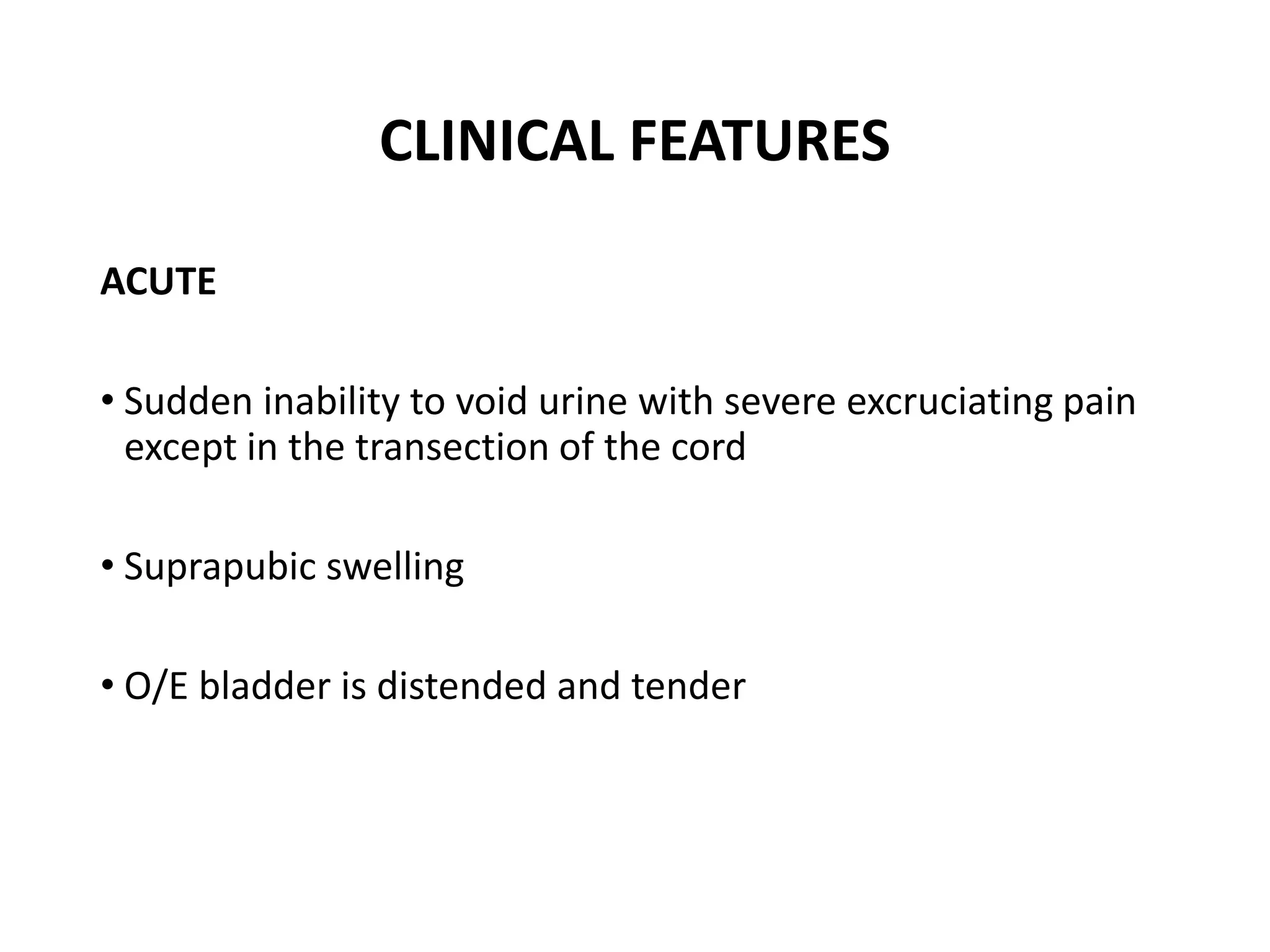 CLINICAL FEATURES

ACUTE

• Sudden inability to void urine with severe excruciating pain except in the transection of the cord

• Suprapubic swelling

• O/E bladder is distended and tender